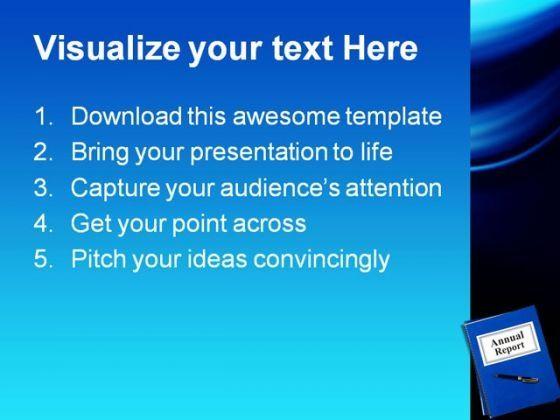 Visualize your text Here

1. Download this awesome template
2. Bring your presentation to life
3. Capture your audience's attention
4. Get your point across
5. Pitch your ideas convincingly

Annual Report